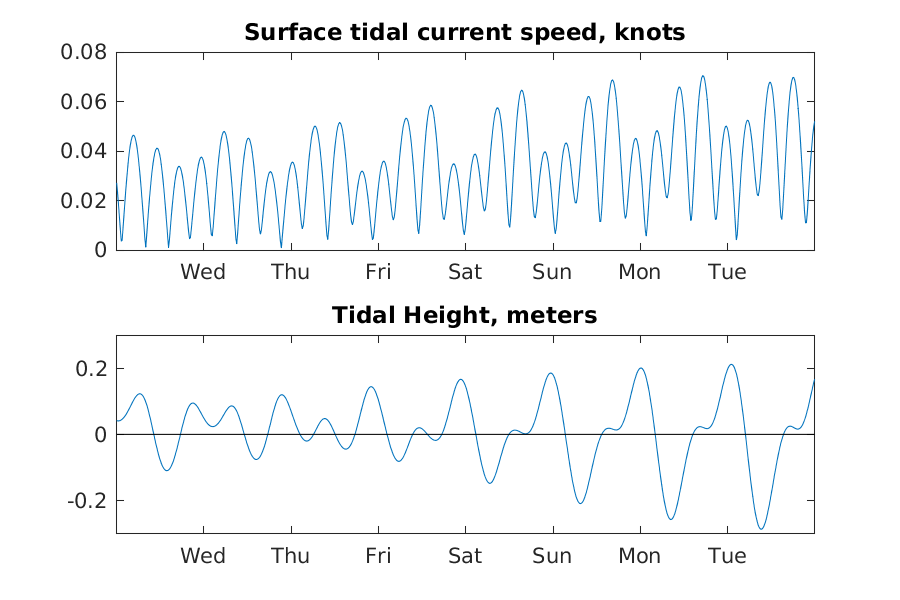 Surface tidal current speed, knots

0.08
0.06
0.04
0.02
0

Wed Thu Fri Sat Sun Mon Tue

Tidal Height, meters

0.2
0
-0.2

Wed Thu Fri Sat Sun Mon Tue